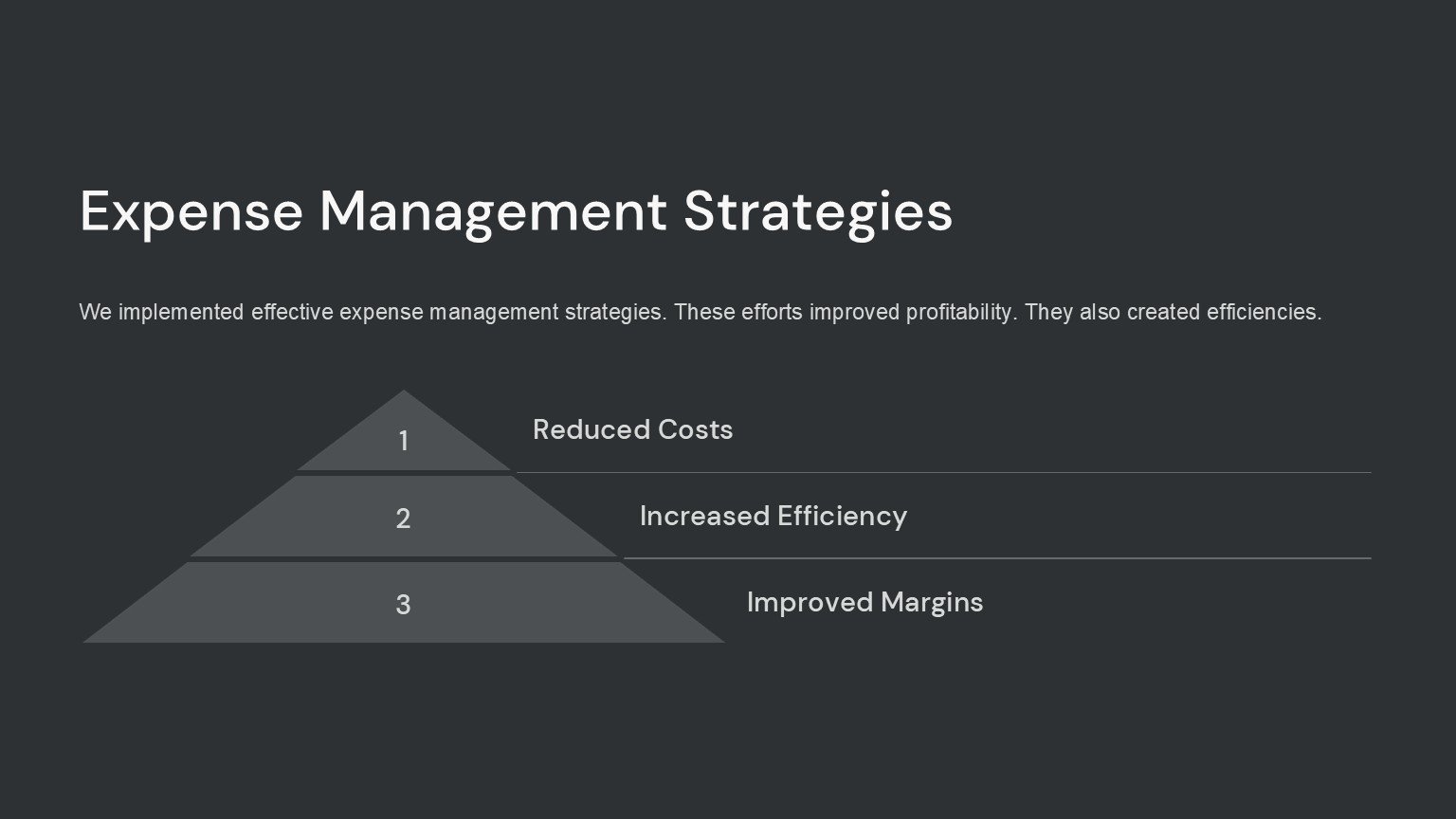 Expense Management Strategies

We implemented effective expense management strategies. These efforts improved profitability. They also created efficiencies.

1

Reduced Costs

2

Increased Efficiency

3

Improved Margins